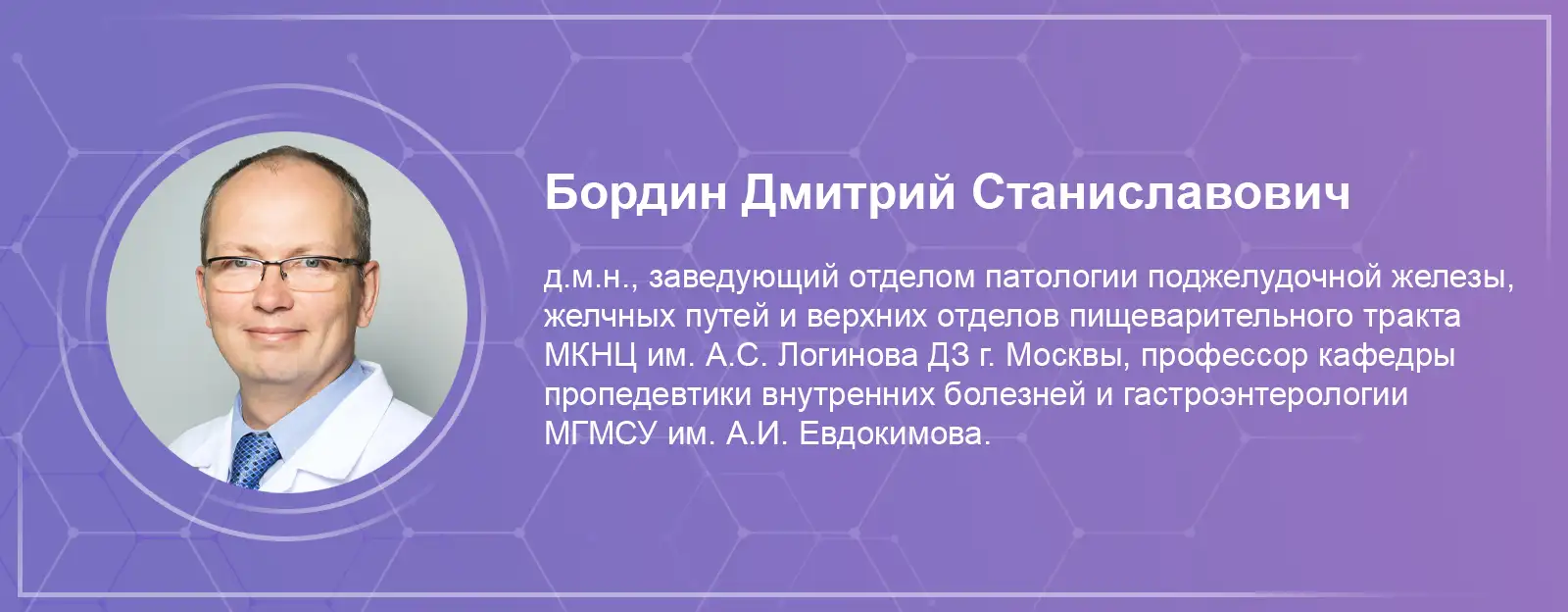 Бордин Дмитрий Станиславович

д.м.н., заведующий отделом патологии поджелудочной железы, желчных путей и верхних отделов пищеварительного тракта МКНЦ им. А.С. Логинова ДЗ г. Москвы, профессор кафедры пропедевтики внутренних болезней и гастроэнтерологии МГМСУ им. А.И. Евдокимова.